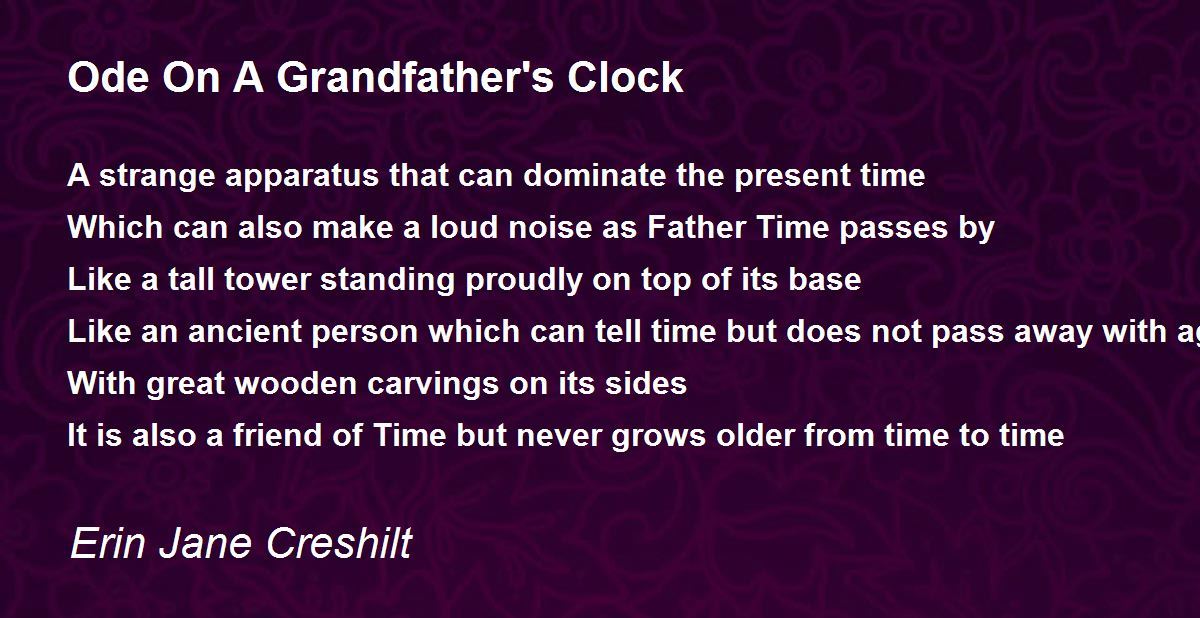 Ode On A Grandfather's Clock

A strange apparatus that can dominate the present time
Which can also make a loud noise as Father Time passes by
Like a tall tower standing proudly on top of its base
Like an ancient person which can tell time but does not pass away with ag
With great wooden carvings on its sides
It is also a friend of Time but never grows older from time to time

Erin Jane Creshilt